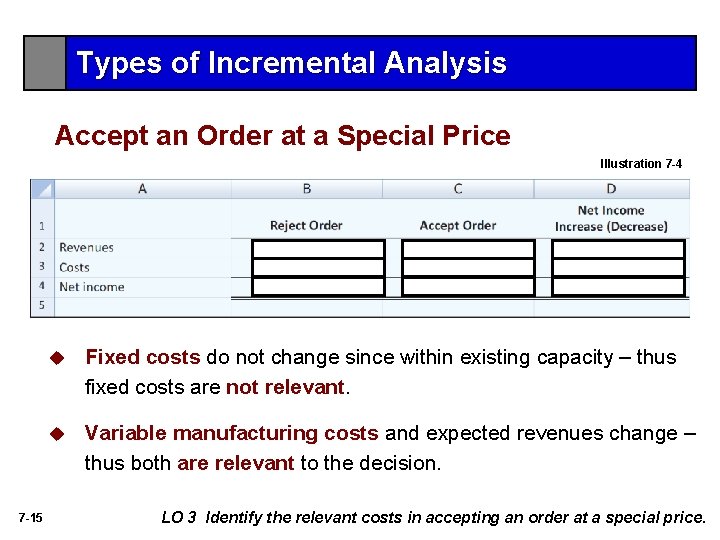 Types of Incremental Analysis

Accept an Order at a Special Price

Illustration 7-4

| | A | B | C | D |
|---|---|---|---|---|
| 1 | | Reject Order | Accept Order | Net Income Increase (Decrease) |
| 2 | Revenues | | | |
| 3 | Costs | | | |
| 4 | Net income | | | |
| 5 | | | | |

◆ Fixed costs do not change since within existing capacity – thus fixed costs are not relevant.

◆ Variable manufacturing costs and expected revenues change – thus both are relevant to the decision.

7-15

LO 3 Identify the relevant costs in accepting an order at a special price.